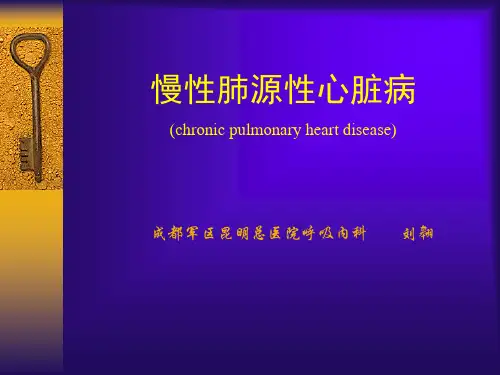 慢性肺源性心脏病

(chronic pulmonary heart disease)

成都军区昆明总医院呼吸内科　　刘翱